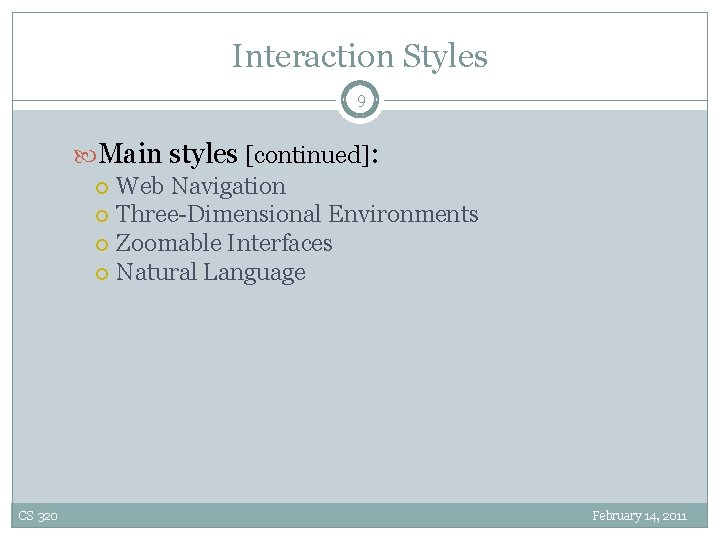 Interaction Styles

9

Main styles [continued]:
Web Navigation
Three-Dimensional Environments
Zoomable Interfaces
Natural Language

CS 320

February 14, 2011